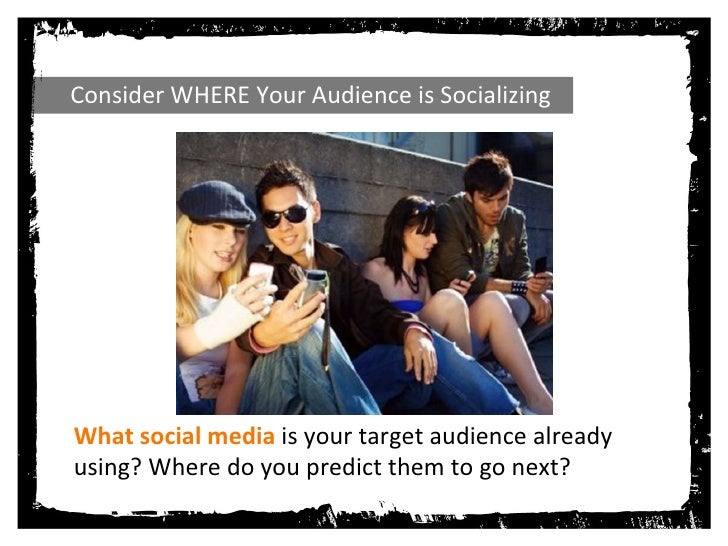 Consider WHERE Your Audience is Socializing

What social media is your target audience already using? Where do you predict them to go next?